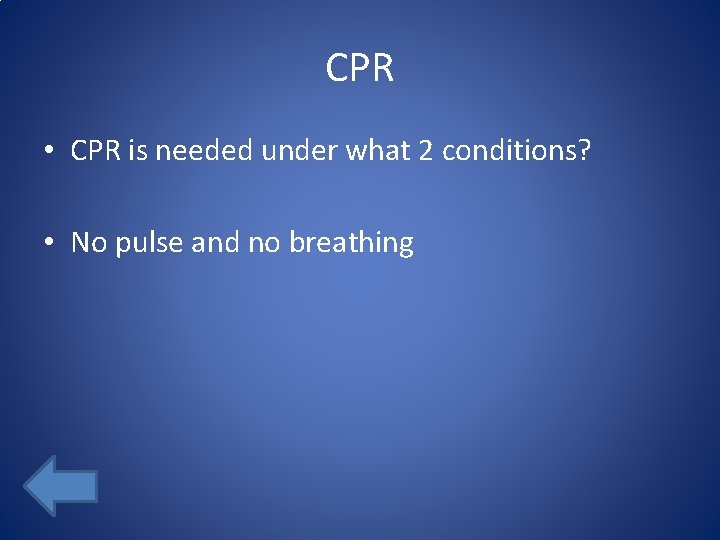 CPR

• CPR is needed under what 2 conditions?

• No pulse and no breathing